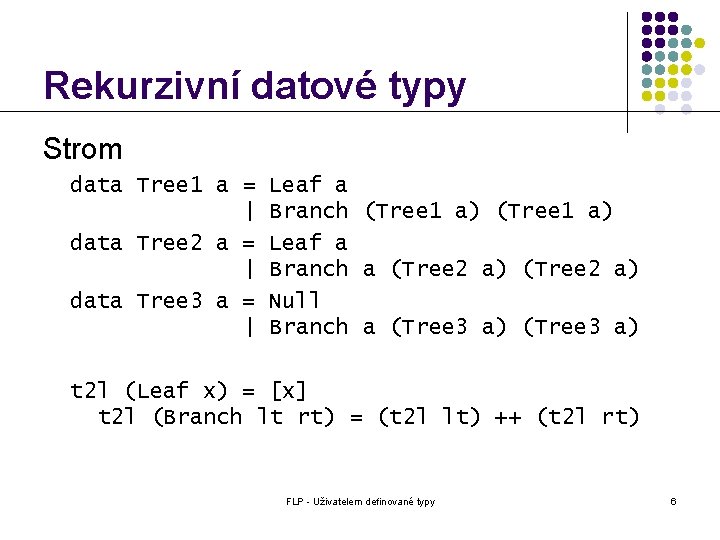 Rekurzivní datové typy

Strom

data Tree1 a = Leaf a
             | Branch (Tree1 a) (Tree1 a)
data Tree2 a = Leaf a
             | Branch a (Tree2 a) (Tree2 a)
data Tree3 a = Null
             | Branch a (Tree3 a) (Tree3 a)

t2l (Leaf x) = [x]
  t2l (Branch lt rt) = (t2l lt) ++ (t2l rt)

FLP - Uživatelem definované typy

6